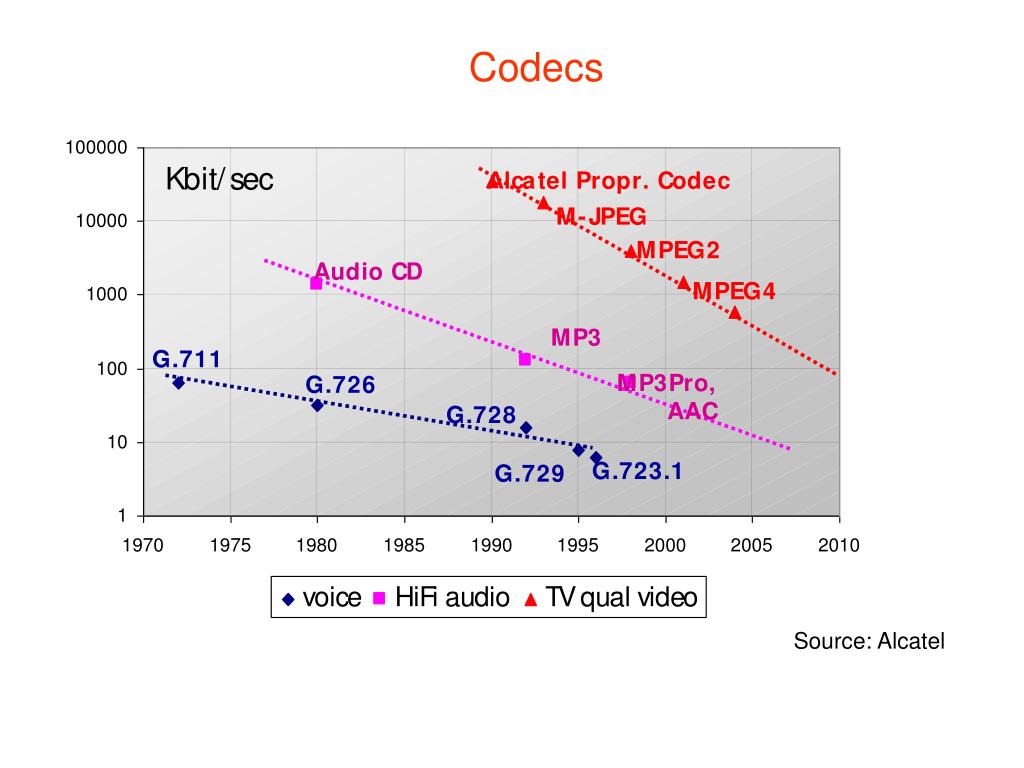 Codecs

100000
10000
1000
100
10
1

Kbit/sec

Alcatel Propr. Codec
M-JPEG
MPEG2
MPEG4
Audio CD
MP3
MP3Pro, AAC
G.711
G.726
G.728
G.729
G.723.1

1970 1975 1980 1985 1990 1995 2000 2005 2010

voice HiFi audio TV qual video

Source: Alcatel